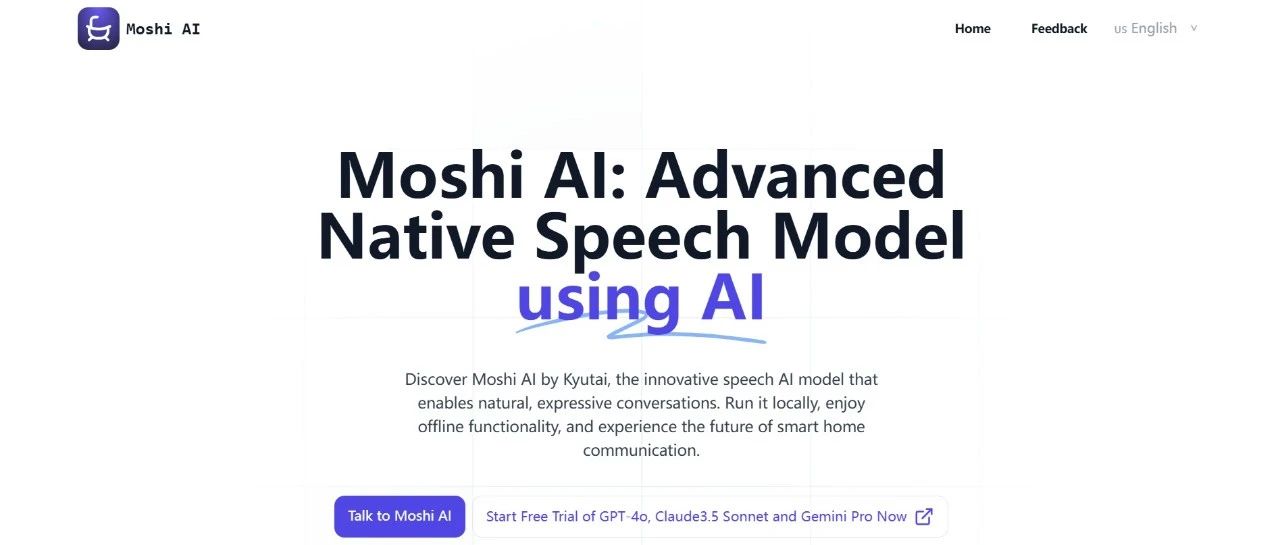 Moshi AI

Home Feedback us English

Moshi AI: Advanced Native Speech Model using AI

Discover Moshi AI by Kyutai, the innovative speech AI model that enables natural, expressive conversations. Run it locally, enjoy offline functionality, and experience the future of smart home communication.

Talk to Moshi AI

Start Free Trial of GPT-4o, Claude3.5 Sonnet and Gemini Pro Now